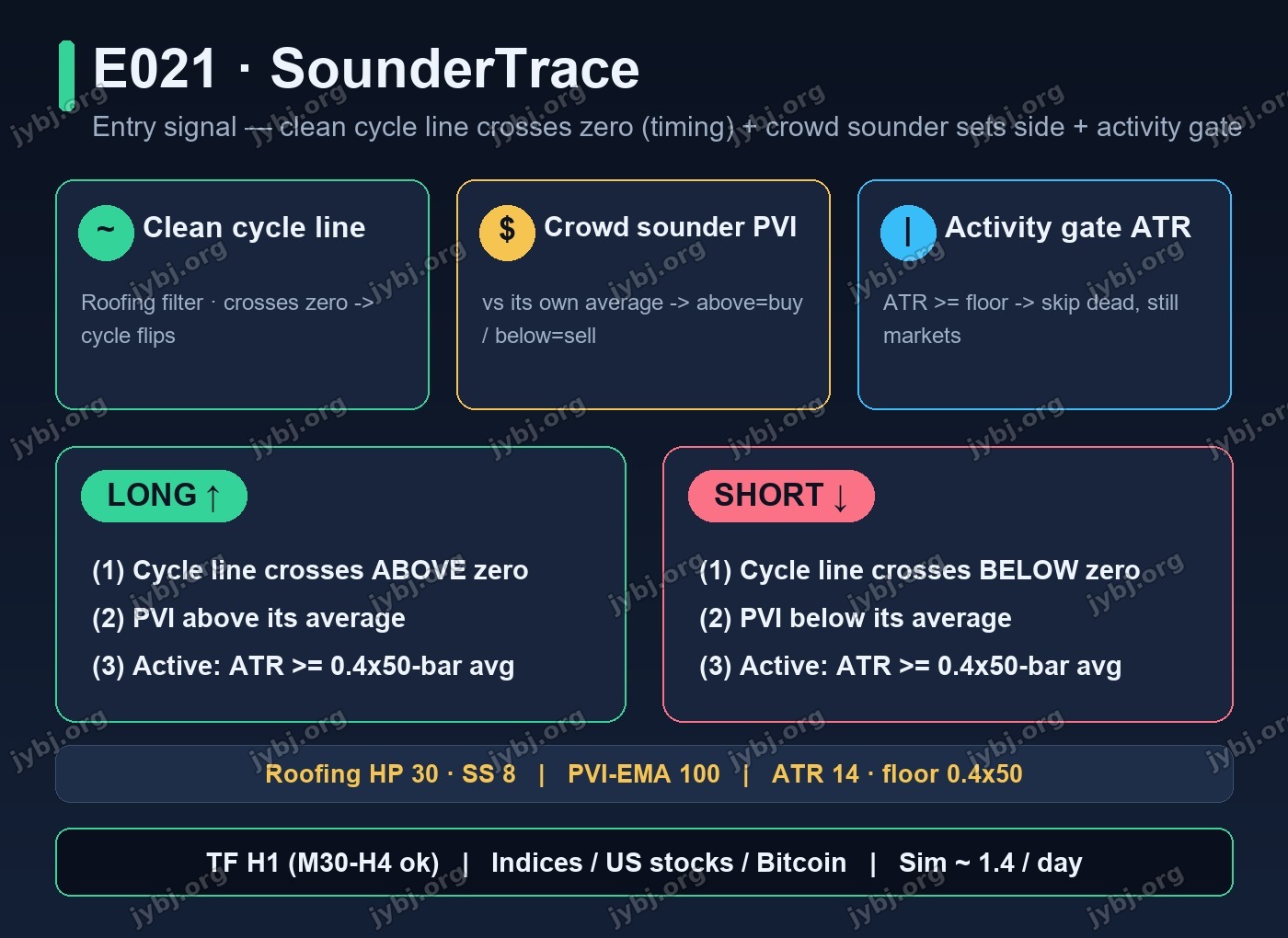 E021 · SounderTrace

Entry signal — clean cycle line crosses zero (timing) + crowd sounder sets side + activity gate

~ Clean cycle line

Roofing filter · crosses zero -> cycle flips

$ Crowd sounder PVI

vs its own average -> above=buy / below=sell

| Activity gate ATR

ATR >= floor -> skip dead, still markets

LONG ↑

(1) Cycle line crosses ABOVE zero
(2) PVI above its average
(3) Active: ATR >= 0.4x50-bar avg

SHORT ↓

(1) Cycle line crosses BELOW zero
(2) PVI below its average
(3) Active: ATR >= 0.4x50-bar avg

Roofing HP 30 · SS 8 | PVI-EMA 100 | ATR 14 · floor 0.4x50

TF H1 (M30-H4 ok) | Indices / US stocks / Bitcoin | Sim ~ 1.4 / day

jybj.org